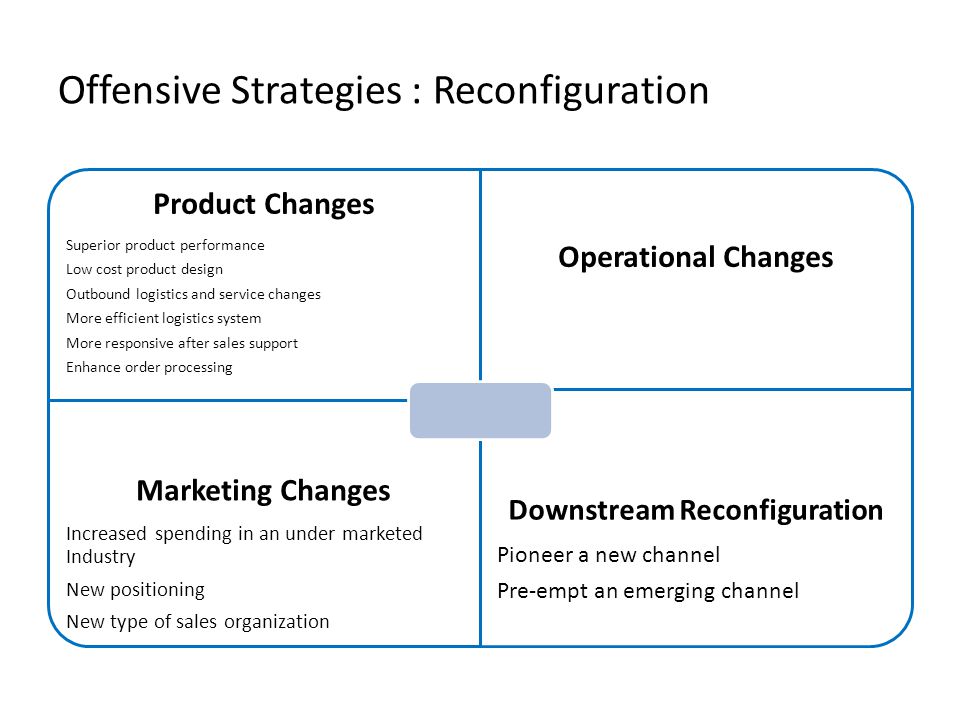 Offensive Strategies : Reconfiguration

Product Changes

Superior product performance
Low cost product design
Outbound logistics and service changes
More efficient logistics system
More responsive after sales support
Enhance order processing

Operational Changes

Marketing Changes

Increased spending in an under marketed Industry

New positioning

New type of sales organization

Downstream Reconfiguration

Pioneer a new channel

Pre-empt an emerging channel